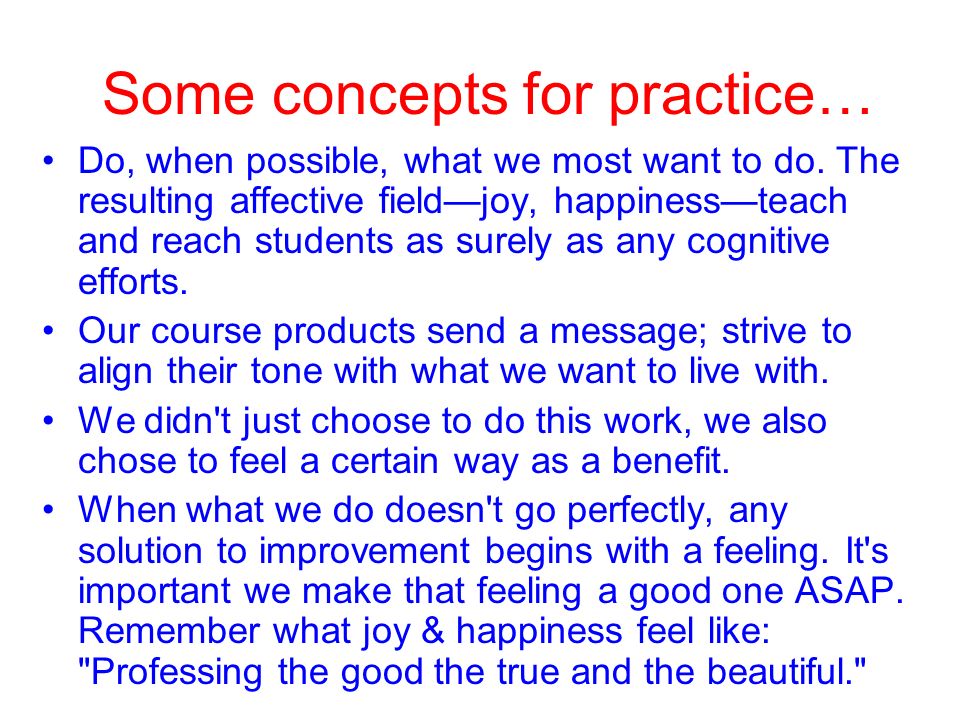 Some concepts for practice…

• Do, when possible, what we most want to do. The resulting affective field—joy, happiness—teach and reach students as surely as any cognitive efforts.

• Our course products send a message; strive to align their tone with what we want to live with.

• We didn't just choose to do this work, we also chose to feel a certain way as a benefit.

• When what we do doesn't go perfectly, any solution to improvement begins with a feeling. It's important we make that feeling a good one ASAP. Remember what joy & happiness feel like: "Professing the good the true and the beautiful."